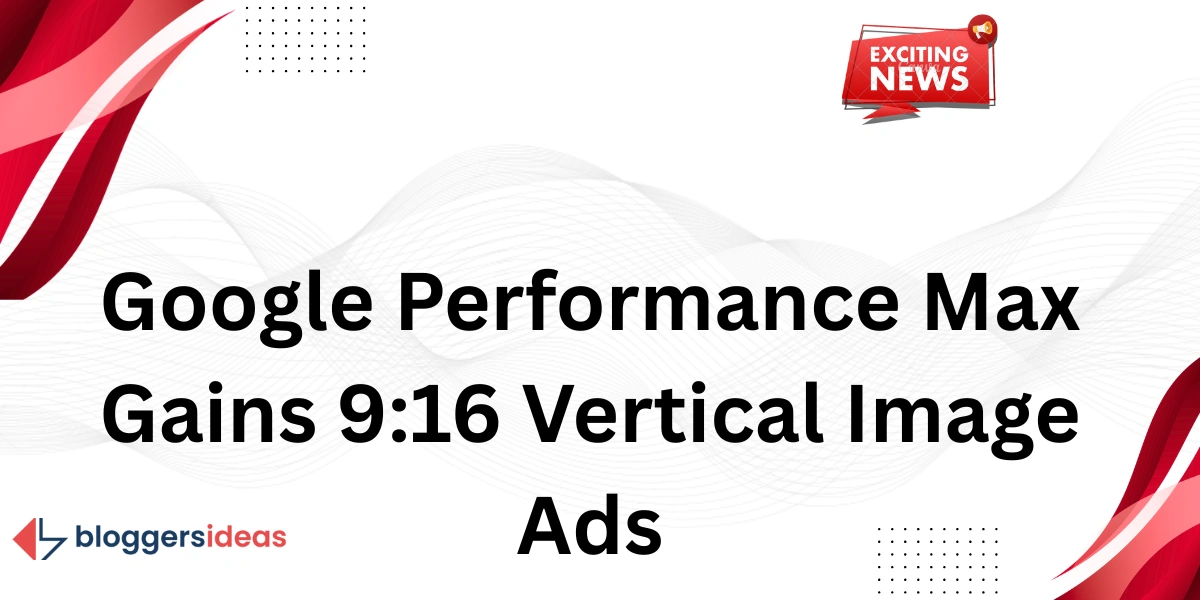 EXCITING NEWS

Google Performance Max Gains 9:16 Vertical Image Ads

bloggersideas